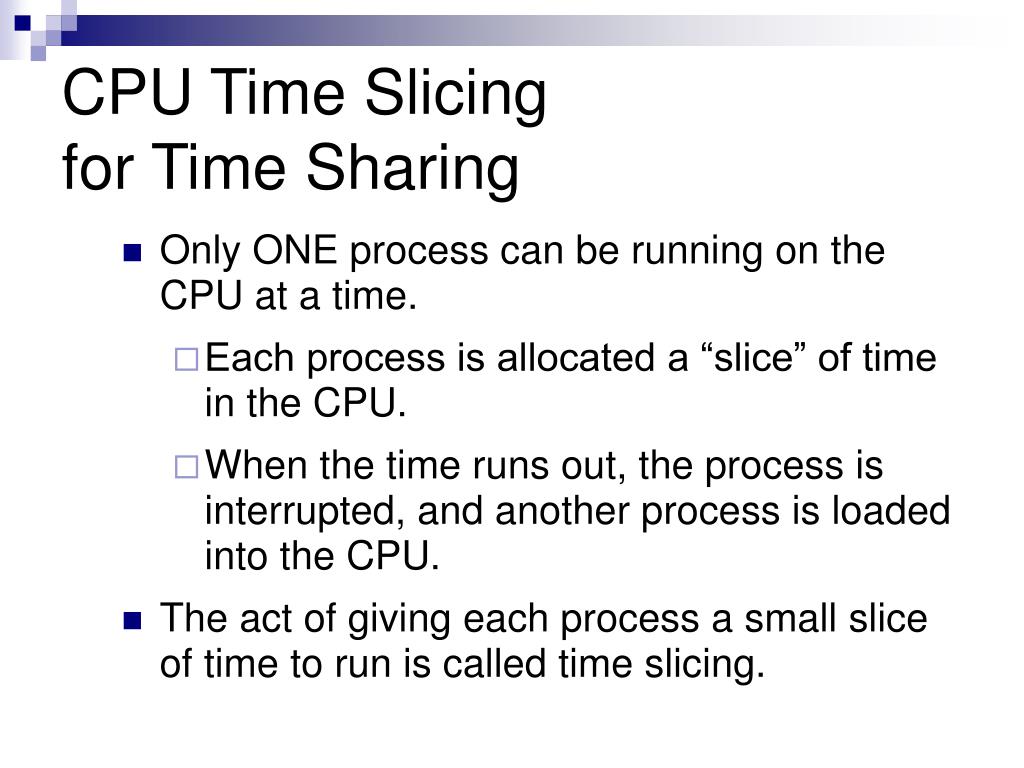 CPU Time Slicing
for Time Sharing

Only ONE process can be running on the CPU at a time.

Each process is allocated a “slice” of time in the CPU.

When the time runs out, the process is interrupted, and another process is loaded into the CPU.

The act of giving each process a small slice of time to run is called time slicing.